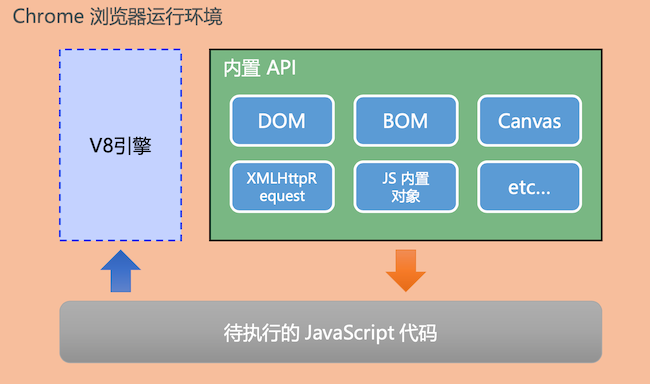 Chrome 浏览器运行环境

V8引擎

内置 API

DOM

BOM

Canvas

XMLHttpRequest

JS 内置对象

etc...

待执行的 JavaScript 代码